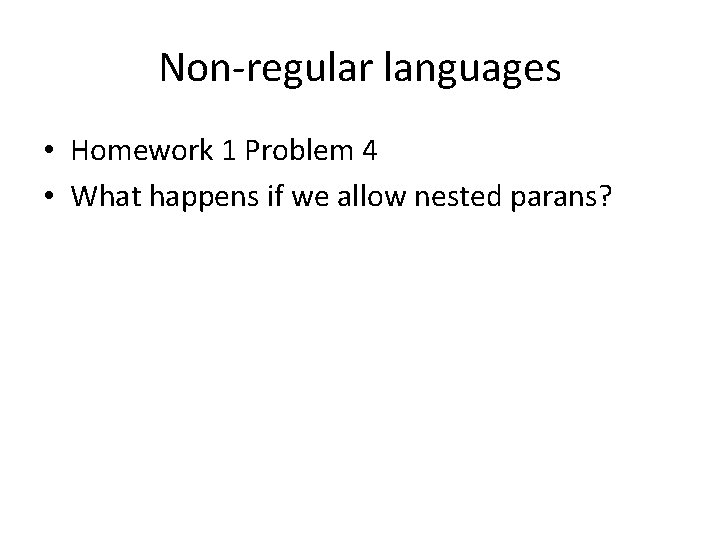 Non-regular languages

• Homework 1 Problem 4
• What happens if we allow nested parans?